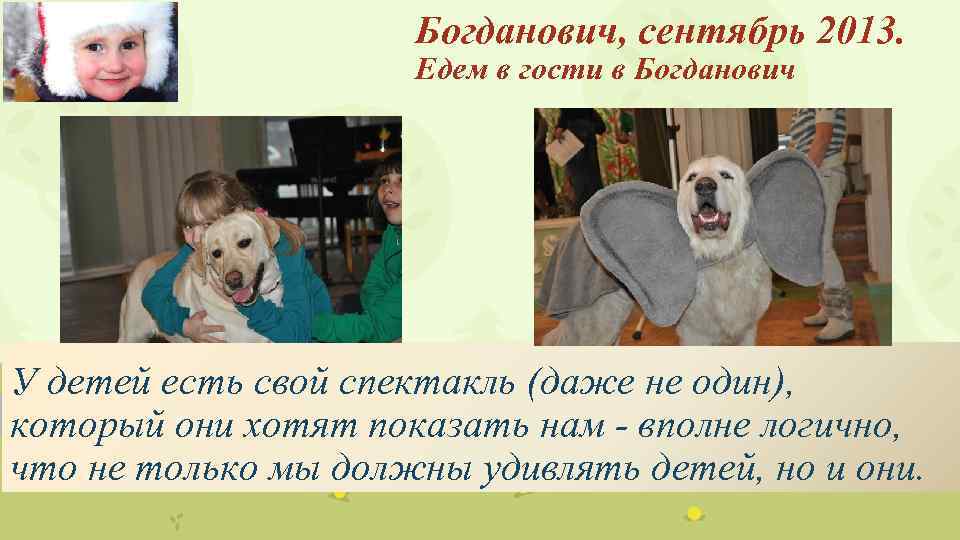 Богданович, сентябрь 2013.
Едем в гости в Богданович

У детей есть свой спектакль (даже не один), который они хотят показать нам - вполне логично, что не только мы должны удивлять детей, но и они.